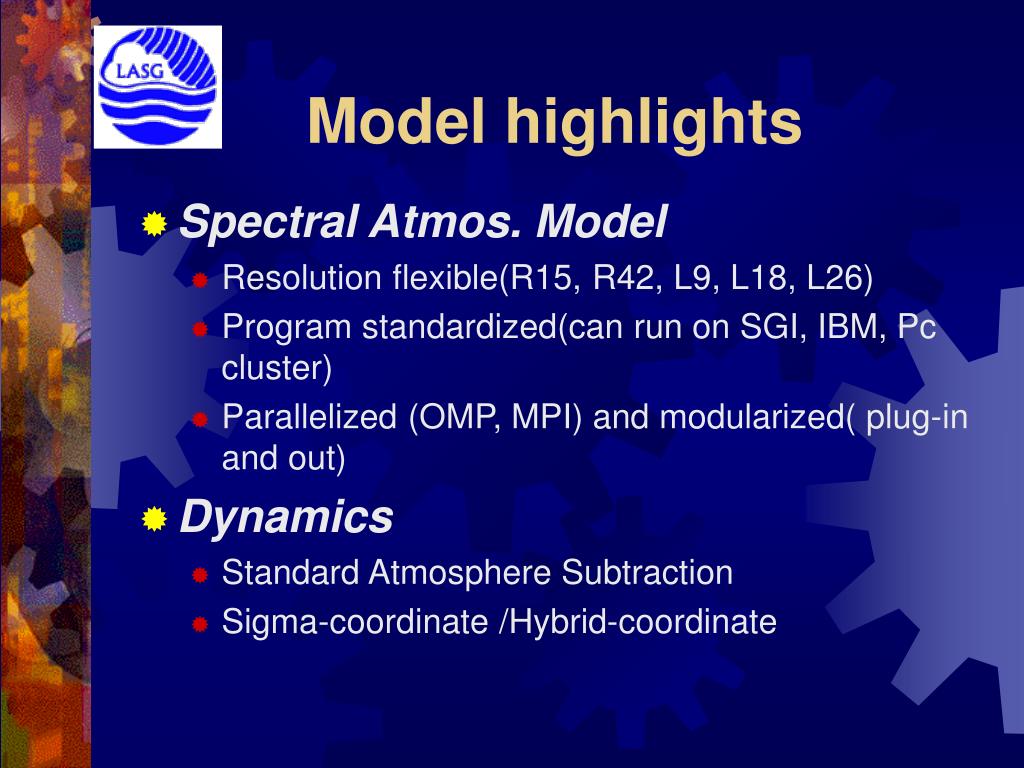 LASG

Model highlights

Spectral Atmos. Model

Resolution flexible(R15, R42, L9, L18, L26)

Program standardized(can run on SGI, IBM, Pc cluster)

Parallelized (OMP, MPI) and modularized( plug-in and out)

Dynamics

Standard Atmosphere Subtraction

Sigma-coordinate /Hybrid-coordinate